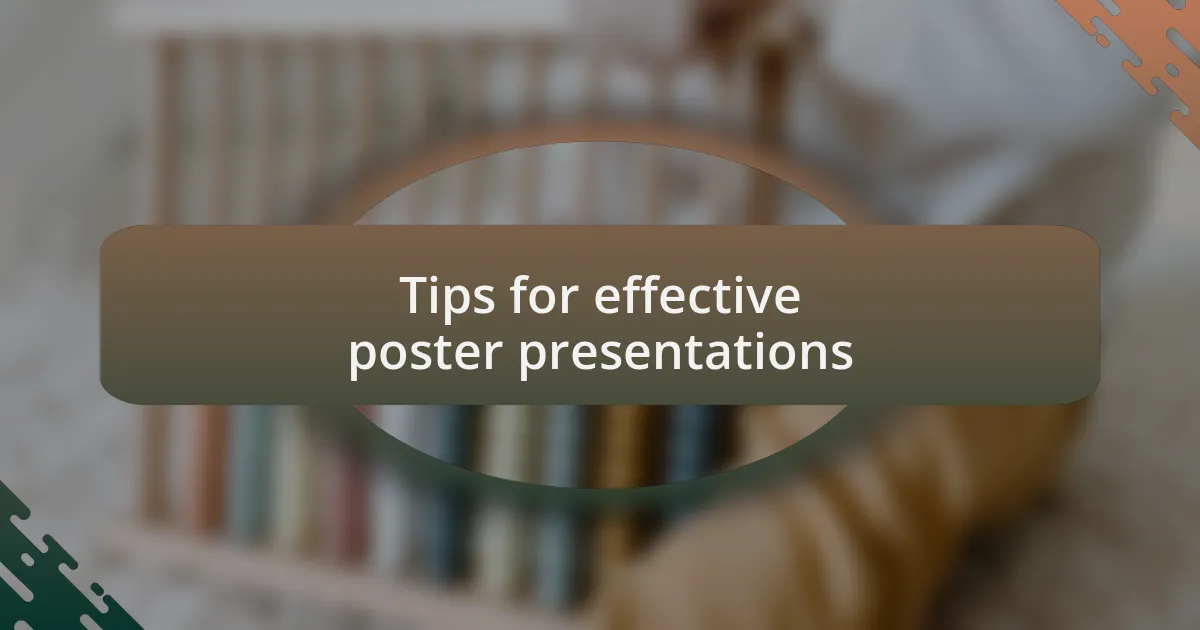 Tips for effective poster presentations